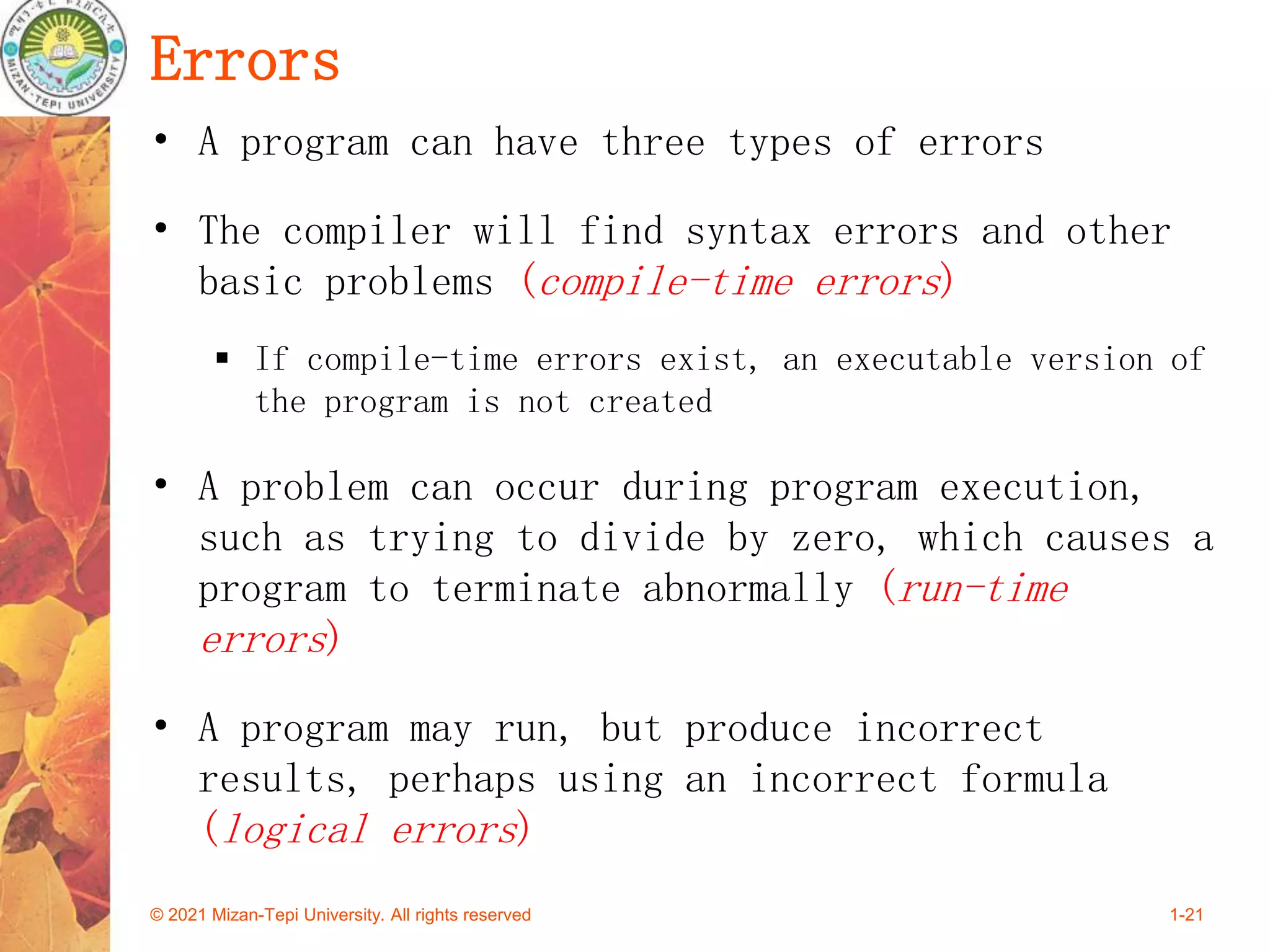 MIZAN-TEPI UNIVERSITY

Errors

• A program can have three types of errors

• The compiler will find syntax errors and other basic problems (compile-time errors)

▪ If compile-time errors exist, an executable version of the program is not created

• A problem can occur during program execution, such as trying to divide by zero, which causes a program to terminate abnormally (run-time errors)

• A program may run, but produce incorrect results, perhaps using an incorrect formula (logical errors)

© 2021 Mizan-Tepi University. All rights reserved

1-21